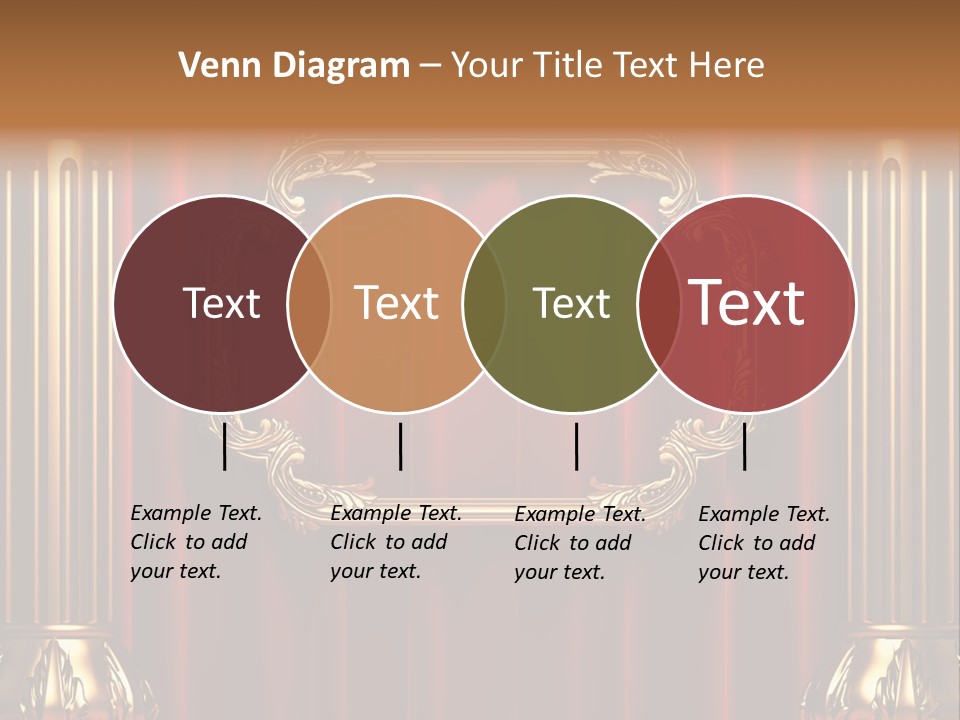 Venn Diagram – Your Title Text Here

Text

Text

Text

Text

Example Text. Click to add your text.

Example Text. Click to add your text.

Example Text. Click to add your text.

Example Text. Click to add your text.